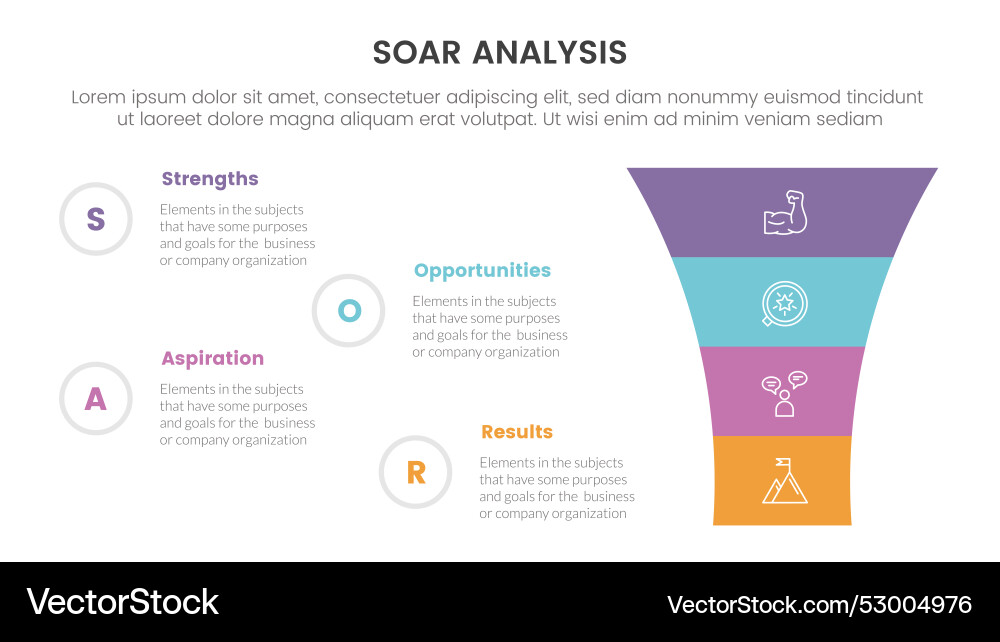 SOAR ANALYSIS

Lorem ipsum dolor sit amet, consectetuer adipiscing elit, sed diam nonummy euismod tincidunt ut laoreet dolore magna aliquam erat volutpat. Ut wisi enim ad minim veniam sediam

S

Strengths

Elements in the subjects that have some purposes and goals for the business or company organization

O

Opportunities

Elements in the subjects that have some purposes and goals for the business or company organization

A

Aspiration

Elements in the subjects that have some purposes and goals for the business or company organization

R

Results

Elements in the subjects that have some purposes and goals for the business or company organization

VectorStock

VectorStock.com/53004976